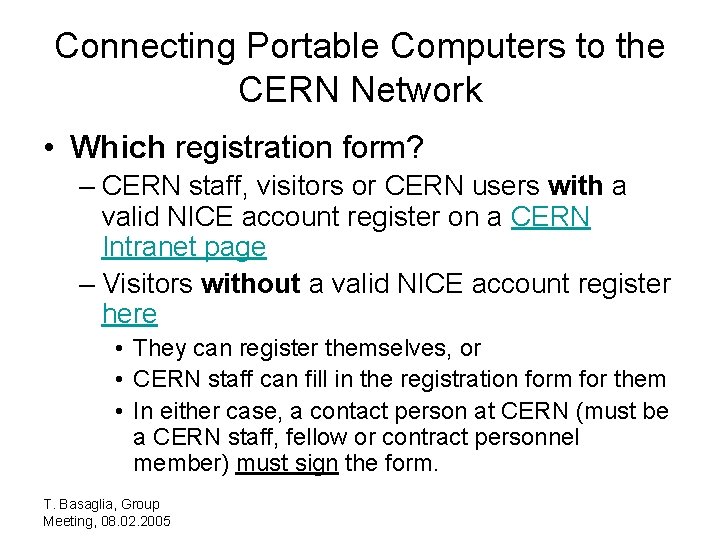 Connecting Portable Computers to the CERN Network

• Which registration form?
– CERN staff, visitors or CERN users with a valid NICE account register on a CERN Intranet page
– Visitors without a valid NICE account register here
• They can register themselves, or
• CERN staff can fill in the registration form for them
• In either case, a contact person at CERN (must be a CERN staff, fellow or contract personnel member) must sign the form.

T. Basaglia, Group Meeting, 08.02.2005